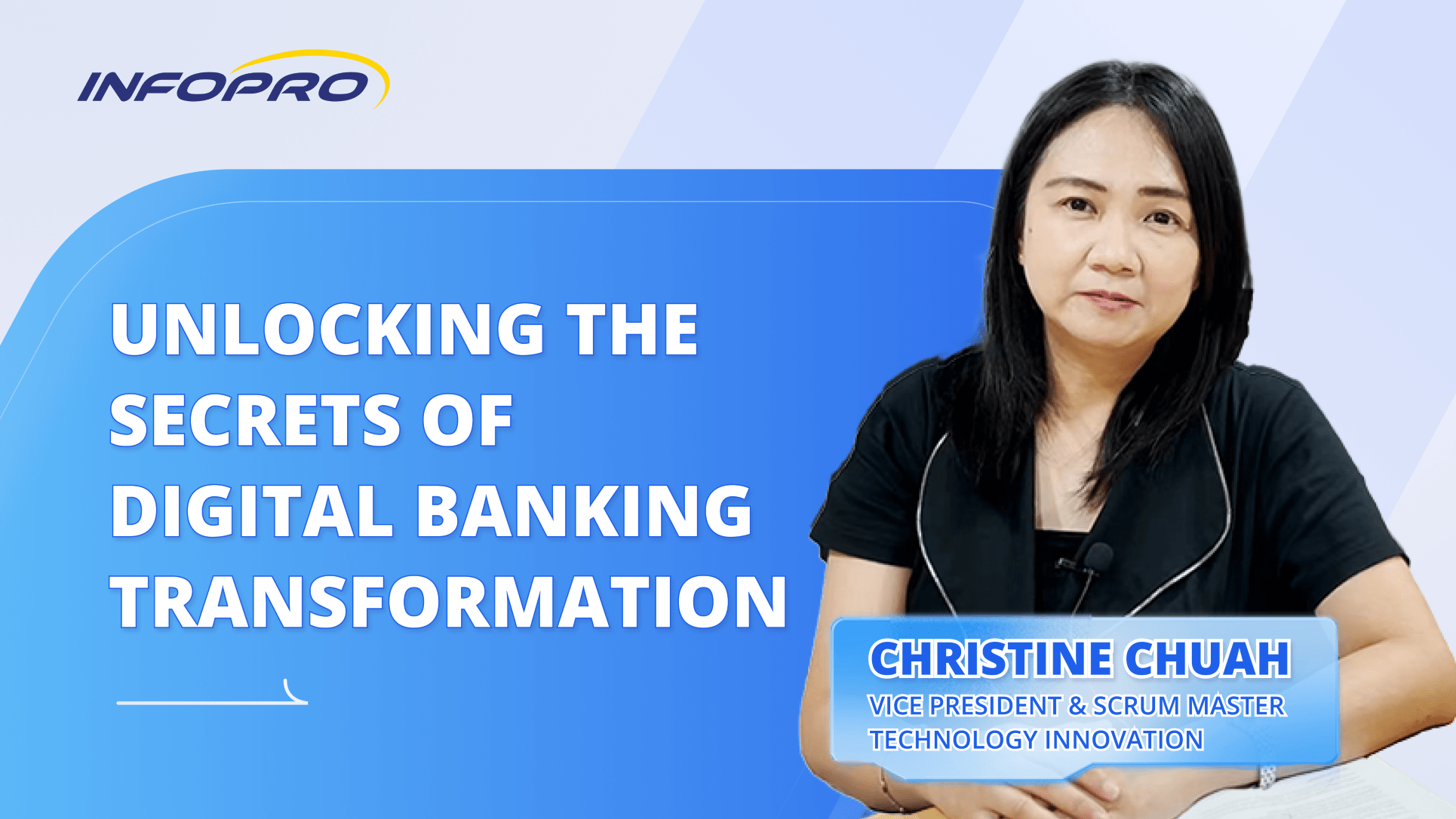 INFOPRO

UNLOCKING THE SECRETS OF DIGITAL BANKING TRANSFORMATION

CHRISTINE CHUAH
VICE PRESIDENT & SCRUM MASTER
TECHNOLOGY INNOVATION